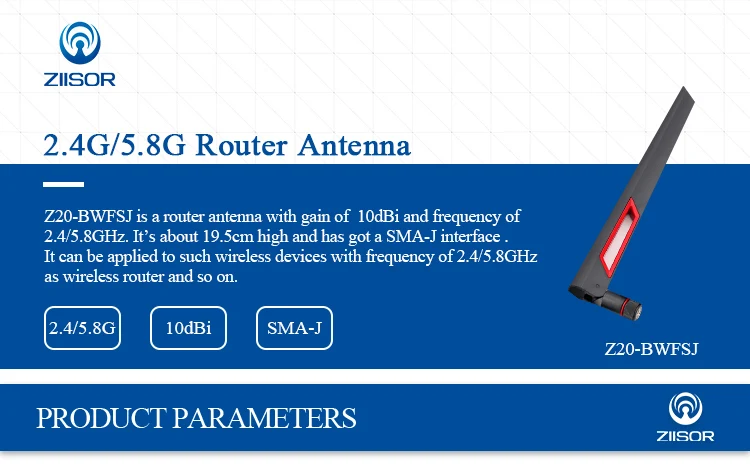 ZIISOR

2.4G/5.8G Router Antenna

Z20-BWFSJ is a router antenna with gain of 10dBi and frequency of 2.4/5.8GHz. It's about 19.5cm high and has got a SMA-J interface . It can be applied to such wireless devices with frequency of 2.4/5.8GHz as wireless router and so on.

2.4/5.8G

10dBi

SMA-J

Z20-BWFSJ

PRODUCT PARAMETERS

ZIISOR